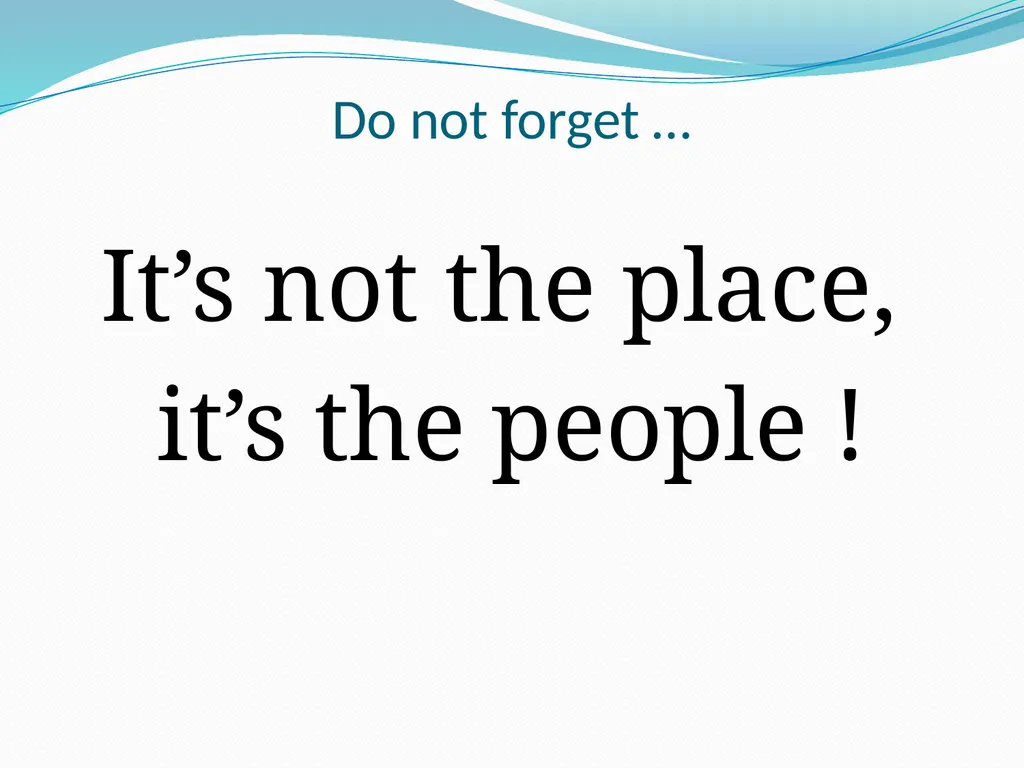 Do not forget …

It's not the place, it's the people !